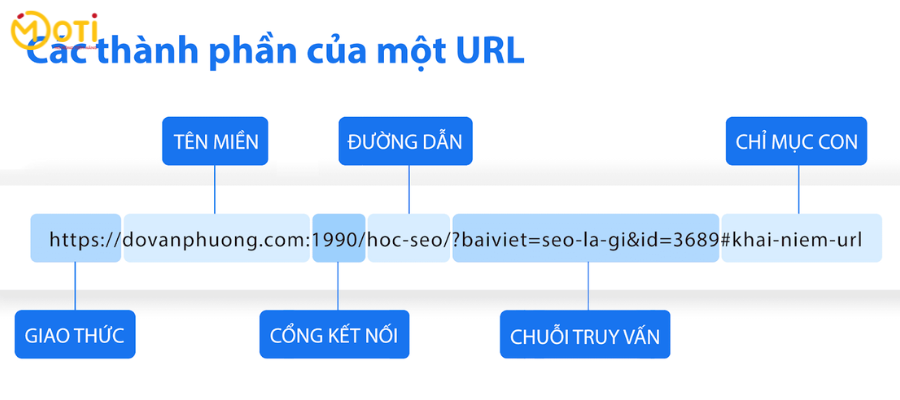 MOTI
Các thành phần của một URL

TÊN MIỀN
ĐƯỜNG DẪN
CHỈ MỤC CON

https://dovanphuong.com:1990/hoc-seo/?baiviet=seo-la-gi&id=3689#khai-niem-url

GIAO THỨC
CỔNG KẾT NỐI
CHUỖI TRUY VẤN